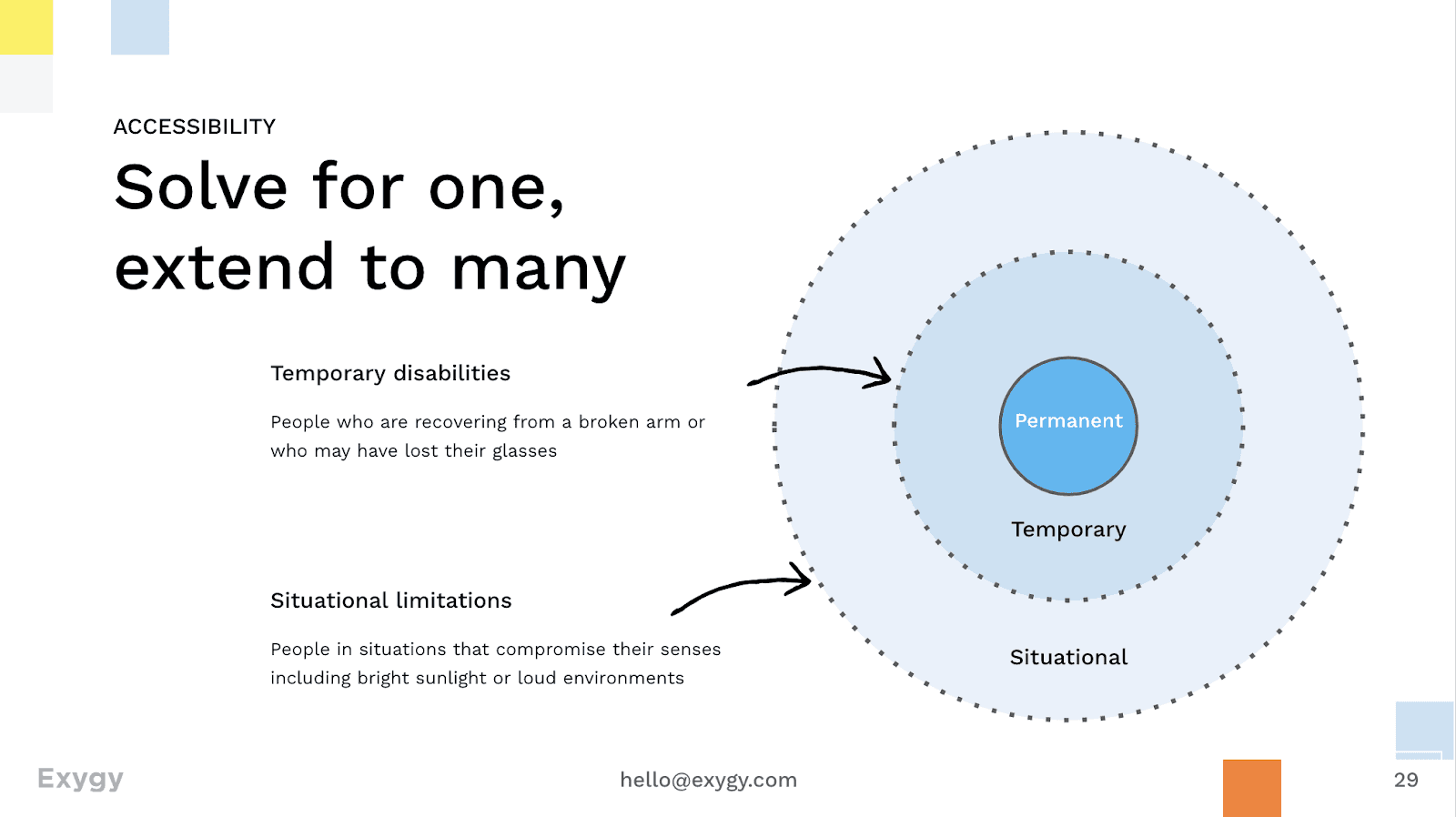 ACCESSIBILITY

Solve for one, extend to many

Temporary disabilities

People who are recovering from a broken arm or who may have lost their glasses

Situational limitations

People in situations that compromise their senses including bright sunlight or loud environments

Permanent

Temporary

Situational

Exygy

hello@exygy.com

29